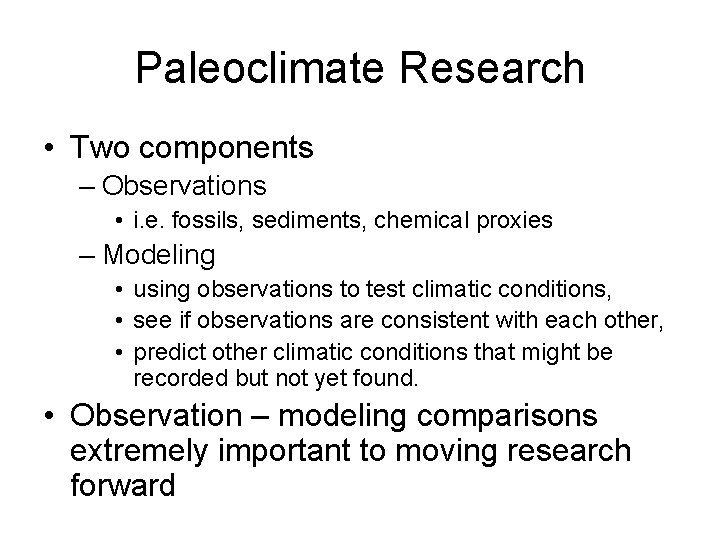 Paleoclimate Research

• Two components
– Observations
• i.e. fossils, sediments, chemical proxies
– Modeling
• using observations to test climatic conditions,
• see if observations are consistent with each other,
• predict other climatic conditions that might be recorded but not yet found.

• Observation – modeling comparisons extremely important to moving research forward